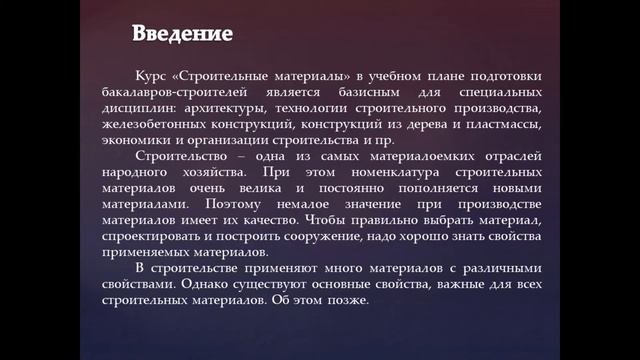 Введение

Курс «Строительные материалы» в учебном плане подготовки бакалавров-строителей является базисным для специальных дисциплин: архитектуры, технологии строительного производства, железобетонных конструкций, конструкций из дерева и пластмассы, экономики и организации строительства и пр.

Строительство – одна из самых материалоемких отраслей народного хозяйства. При этом номенклатура строительных материалов очень велика и постоянно пополняется новыми материалами. Поэтому немалое значение при производстве материалов имеет их качество. Чтобы правильно выбрать материал, спроектировать и построить сооружение, надо хорошо знать свойства применяемых материалов.

В строительстве применяют много материалов с различными свойствами. Однако существуют основные свойства, важные для всех строительных материалов. Об этом позже.